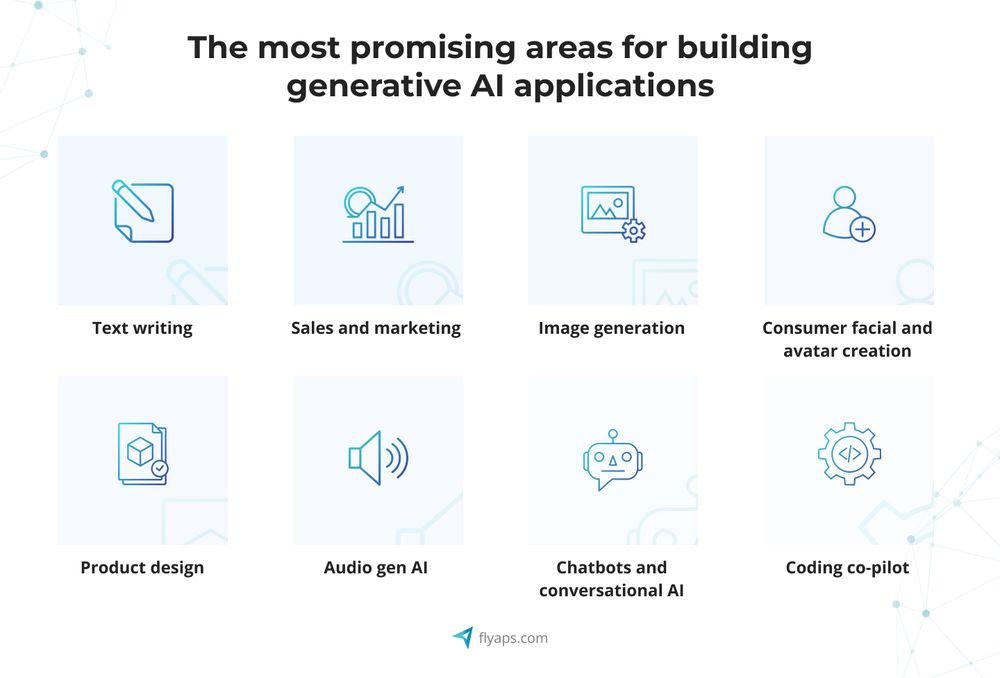 The most promising areas for building generative AI applications

Text writing

Sales and marketing

Image generation

Consumer facial and avatar creation

Product design

Audio gen AI

Chatbots and conversational AI

Coding co-pilot

flyaps.com